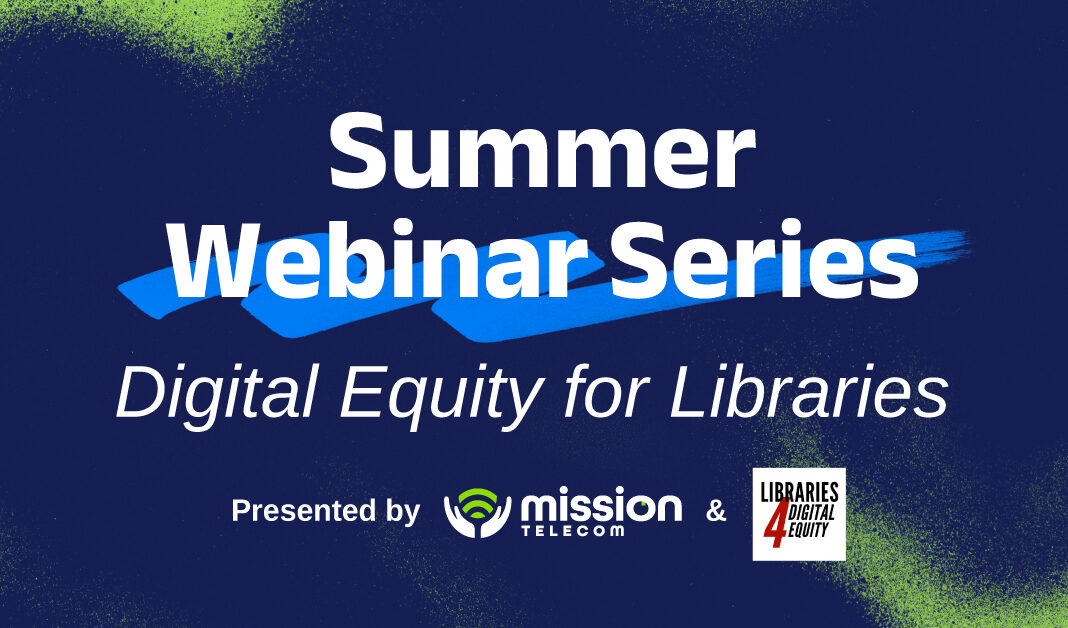 Summer Webinar Series

Digital Equity for Libraries

Presented by mission TELECOM & LIBRARIES 4 DIGITAL EQUITY